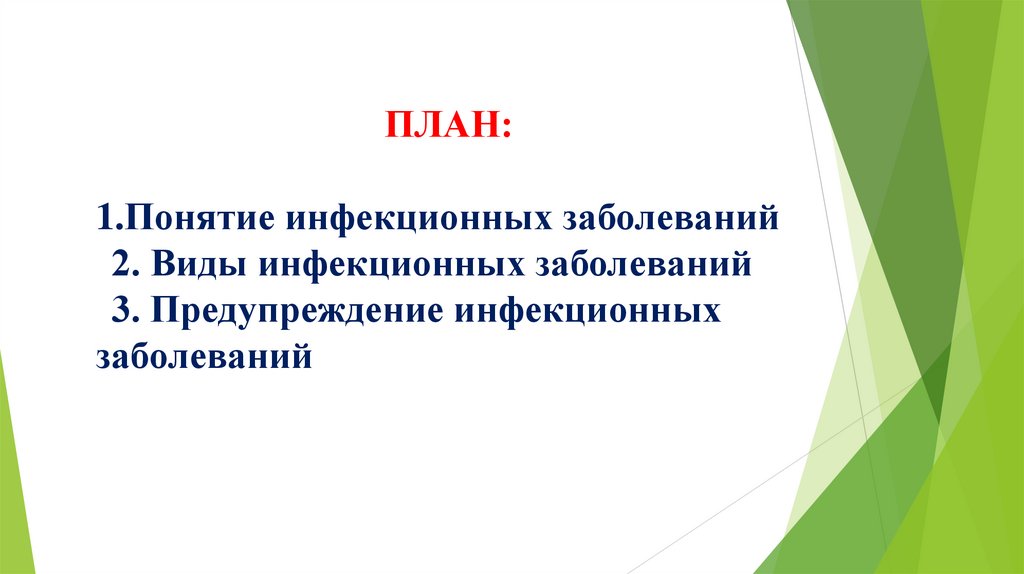 ПЛАН:

1.Понятие инфекционных заболеваний
2. Виды инфекционных заболеваний
3. Предупреждение инфекционных заболеваний